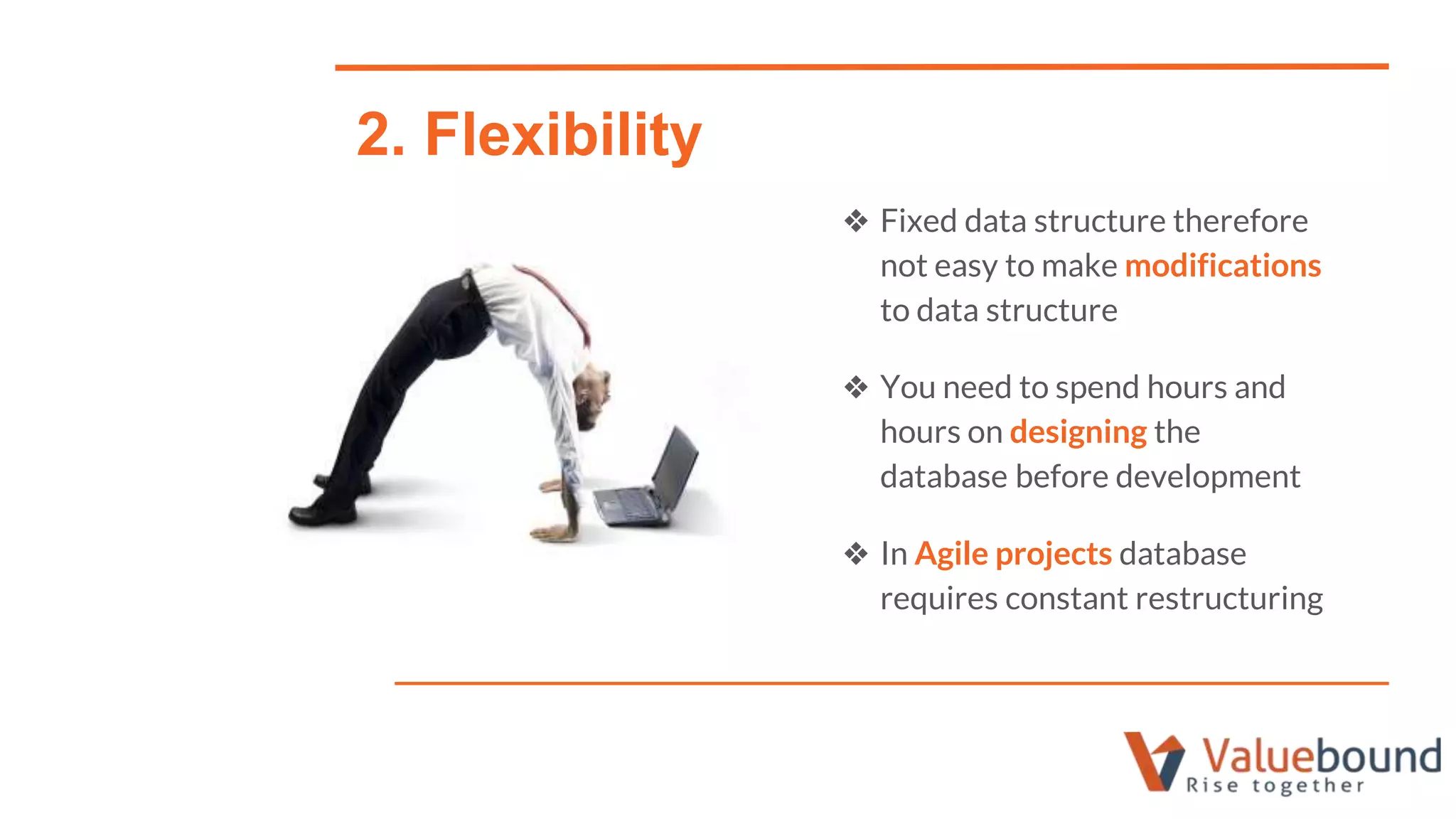 2. Flexibility

❖ Fixed data structure therefore not easy to make modifications to data structure

❖ You need to spend hours and hours on designing the database before development

❖ In Agile projects database requires constant restructuring

Valuebound
Rise together